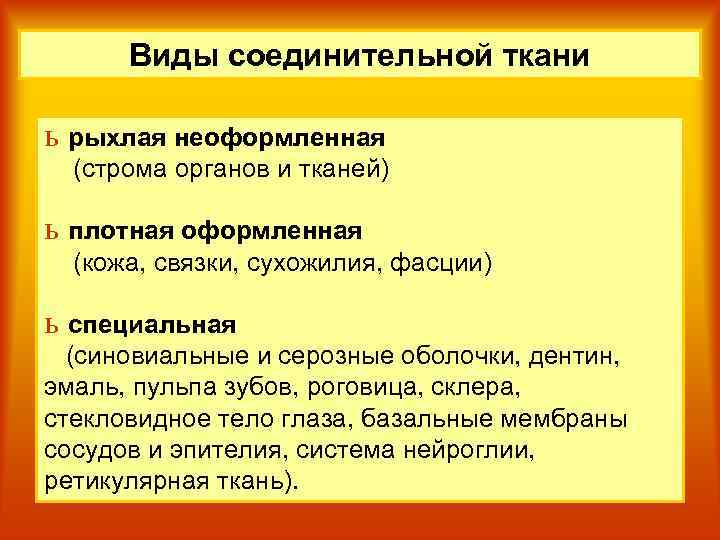 Виды соединительной ткани

ь рыхлая неоформленная
(строма органов и тканей)

ь плотная оформленная
(кожа, связки, сухожилия, фасции)

ь специальная
(синовиальные и серозные оболочки, дентин, эмаль, пульпа зубов, роговица, склера, стекловидное тело глаза, базальные мембраны сосудов и эпителия, система нейроглии, ретикулярная ткань).